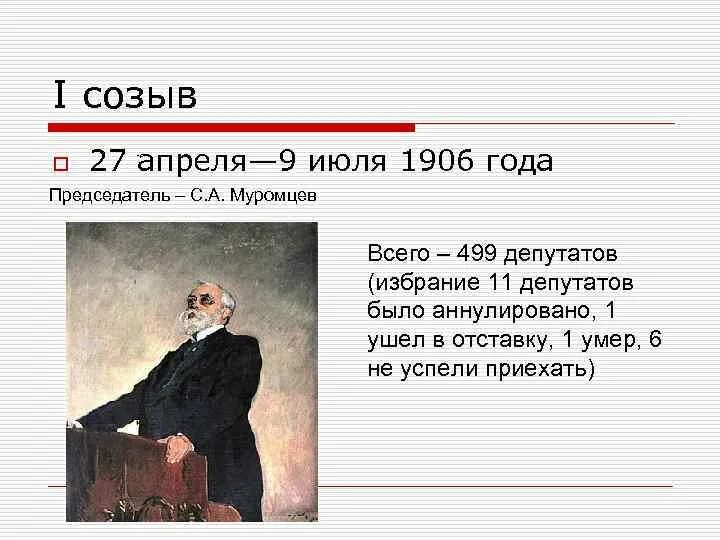 I созыв

27 апреля—9 июля 1906 года

Председатель – С.А. Муромцев

Всего – 499 депутатов (избрание 11 депутатов было аннулировано, 1 ушел в отставку, 1 умер, 6 не успели приехать)